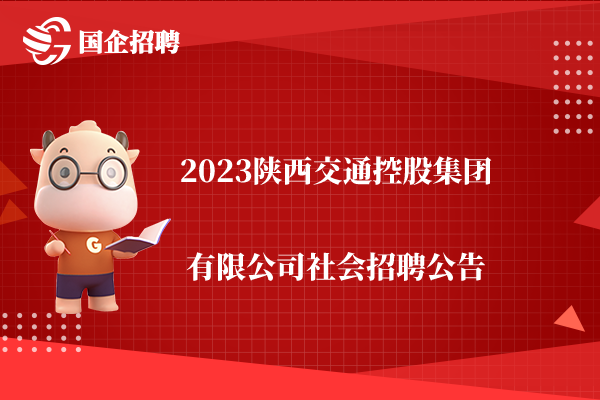 国企招聘

G

2023陕西交通控股集团

有限公司社会招聘公告